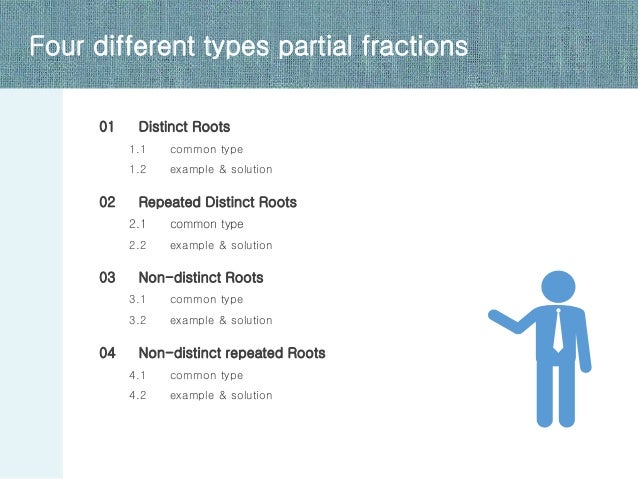 Four different types partial fractions

01 Distinct Roots

1.1 common type

1.2 example & solution

02 Repeated Distinct Roots

2.1 common type

2.2 example & solution

03 Non-distinct Roots

3.1 common type

3.2 example & solution

04 Non-distinct repeated Roots

4.1 common type

4.2 example & solution